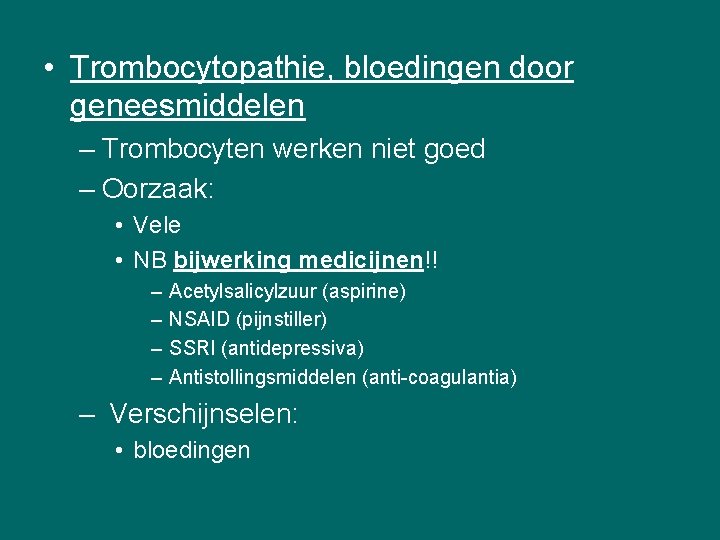 • Trombocytopathie, bloedingen door geneesmiddelen
– Trombocyten werken niet goed
– Oorzaak:
• Vele
• NB bijwerking medicijnen!!
– Acetylsalicylzuur (aspirine)
– NSAID (pijnstiller)
– SSRI (antidepressiva)
– Antistollingsmiddelen (anti-coagulantia)
– Verschijnselen:
• bloedingen